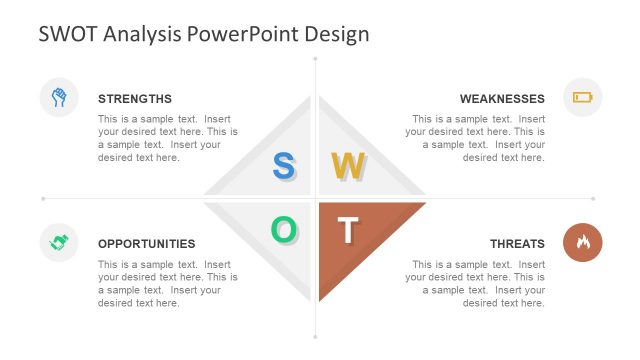 SWOT Analysis PowerPoint Design

STRENGTHS

This is a sample text. Insert your desired text here. This is a sample text. Insert your desired text here.

WEAKNESSES

This is a sample text. Insert your desired text here. This is a sample text. Insert your desired text here.

S

W

O

T

OPPORTUNITIES

This is a sample text. Insert your desired text here. This is a sample text. Insert your desired text here.

THREATS

This is a sample text. Insert your desired text here. This is a sample text. Insert your desired text here.